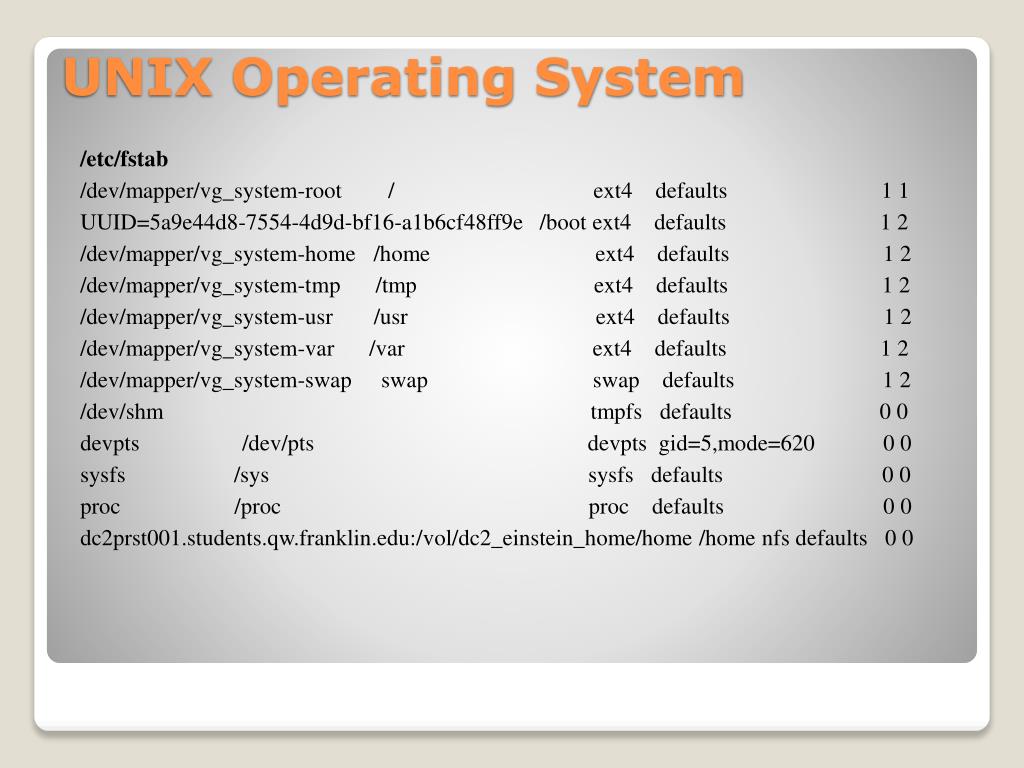 UNIX Operating System

/etc/fstab
/dev/mapper/vg_system-root / ext4 defaults 1 1
UUID=5a9e44d8-7554-4d9d-bf16-a1b6cf48ff9e /boot ext4 defaults 1 2
/dev/mapper/vg_system-home /home ext4 defaults 1 2
/dev/mapper/vg_system-tmp /tmp ext4 defaults 1 2
/dev/mapper/vg_system-usr /usr ext4 defaults 1 2
/dev/mapper/vg_system-var /var ext4 defaults 1 2
/dev/mapper/vg_system-swap swap swap defaults 1 2
/dev/shm tmpfs defaults 0 0
devpts /dev/pts devpts gid=5,mode=620 0 0
sysfs /sys sysfs defaults 0 0
proc /proc proc defaults 0 0
dc2prst001.students.qw.franklin.edu:/vol/dc2_einstein_home/home /home nfs defaults 0 0